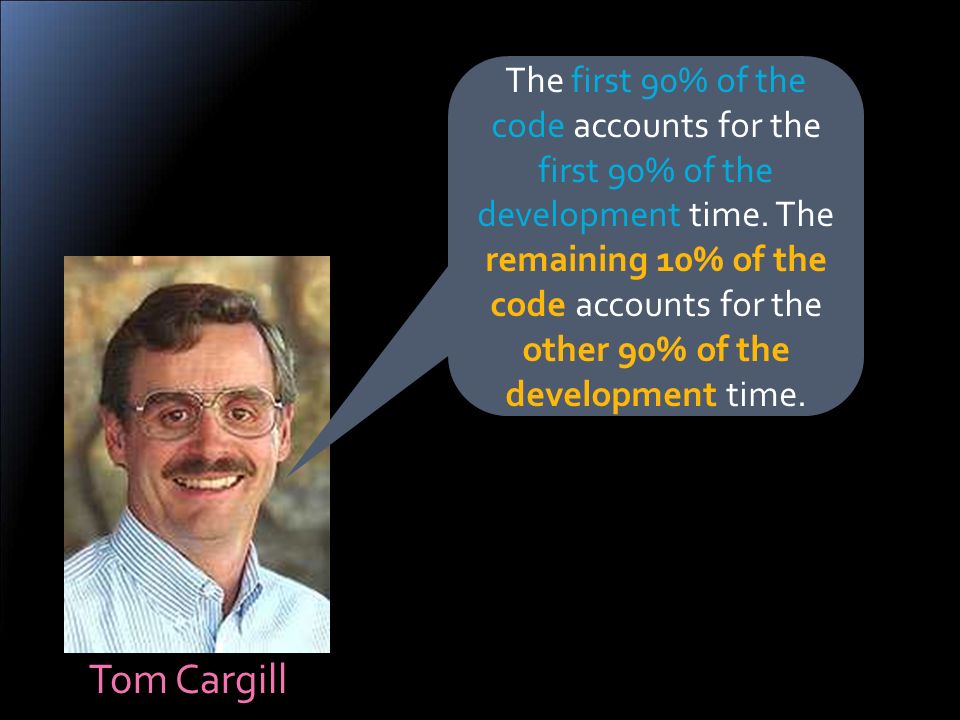 The first 90% of the code accounts for the first 90% of the development time. The remaining 10% of the code accounts for the other 90% of the development time.

Tom Cargill